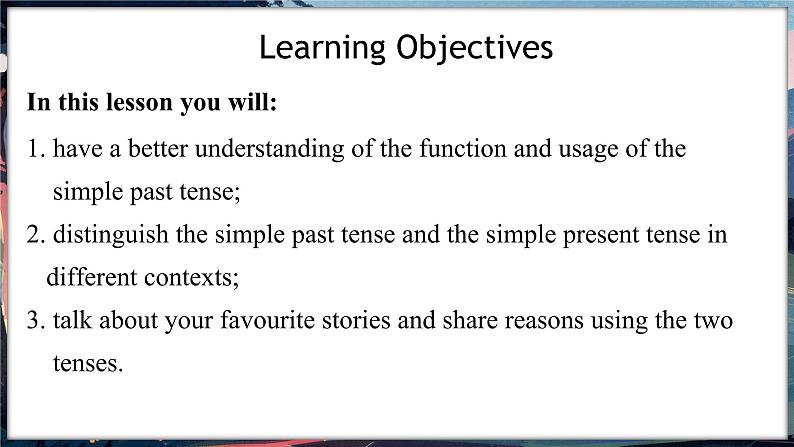 Learning Objectives

In this lesson you will:

1. have a better understanding of the function and usage of the simple past tense;

2. distinguish the simple past tense and the simple present tense in different contexts;

3. talk about your favourite stories and share reasons using the two tenses.